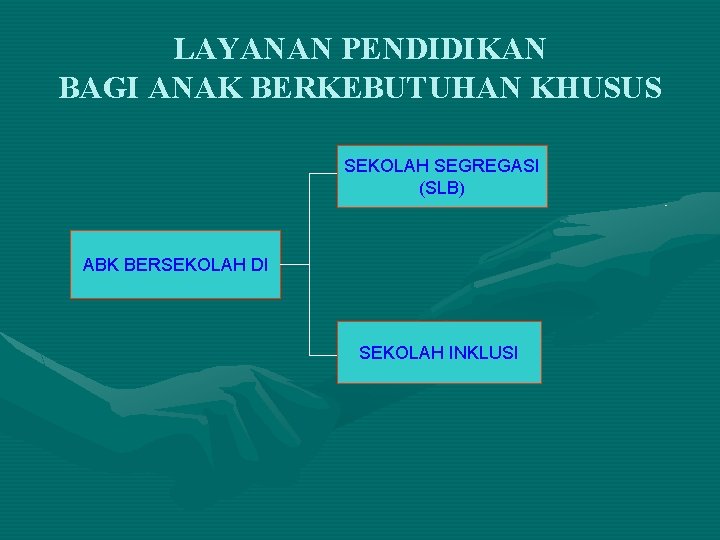 LAYANAN PENDIDIKAN
BAGI ANAK BERKEBUTUHAN KHUSUS

ABK BERSEKOLAH DI

SEKOLAH SEGREGASI (SLB)

SEKOLAH INKLUSI